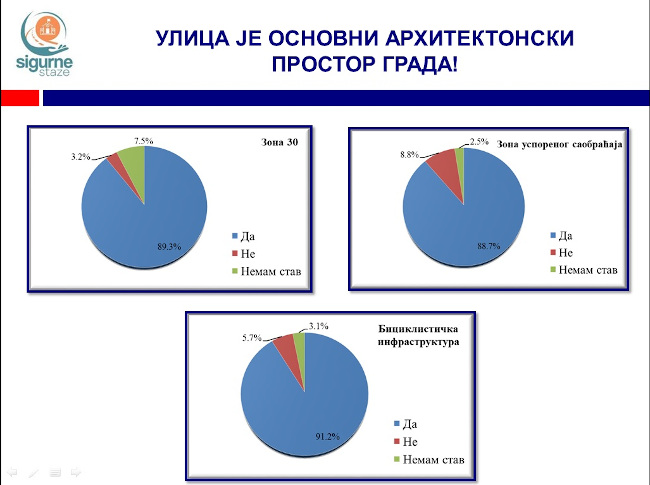 sigurne staze

УЛИЦА ЈЕ ОСНОВНИ АРХИТЕКТОНСКИ ПРОСТОР ГРАДА!

Зона 30

7.5%
3.2%
89.3%

Да
Не
Немам став

Зона успореног саобраћаја

2.5%
8.8%
88.7%

Да
Не
Немам став

Бициклистичка инфраструктура

3.1%
5.7%
91.2%

Да
Не
Немам став